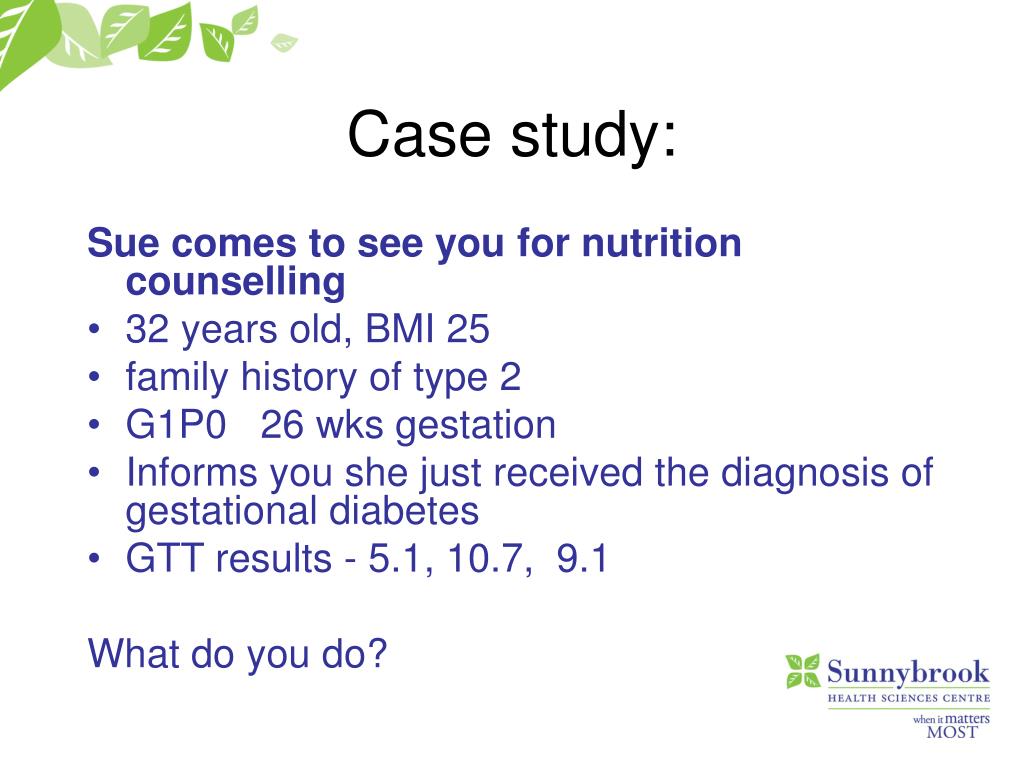 Case study:

Sue comes to see you for nutrition counselling
• 32 years old, BMI 25
• family history of type 2
• G1P0 26 wks gestation
• Informs you she just received the diagnosis of gestational diabetes
• GTT results - 5.1, 10.7, 9.1

What do you do?

Sunnybrook
HEALTH SCIENCES CENTRE
when it matters
MOST